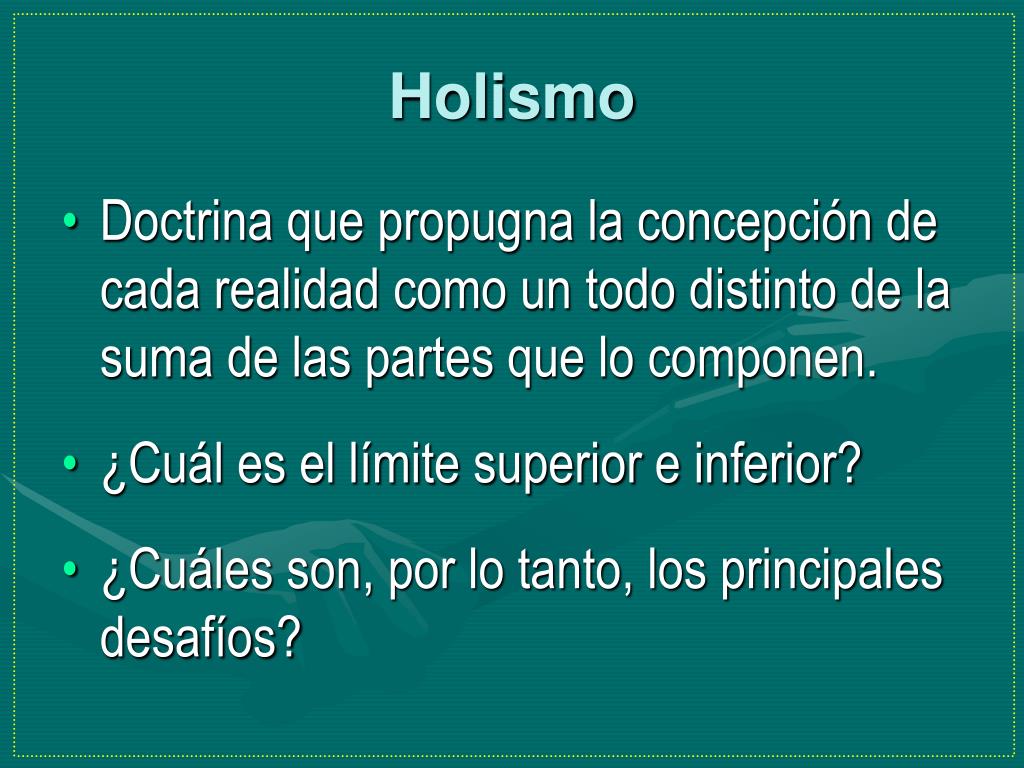 Holismo

• Doctrina que propugna la concepción de cada realidad como un todo distinto de la suma de las partes que lo componen.

• ¿Cuál es el límite superior e inferior?

• ¿Cuáles son, por lo tanto, los principales desafíos?